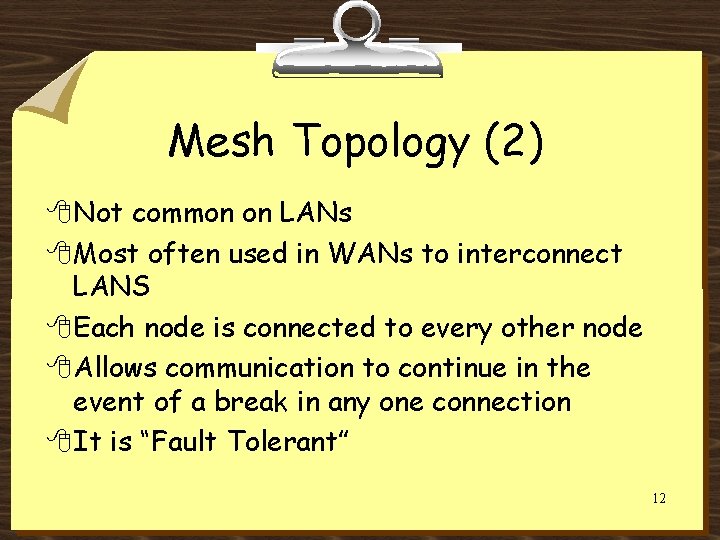 Mesh Topology (2)

Not common on LANs

Most often used in WANs to interconnect LANS

Each node is connected to every other node

Allows communication to continue in the event of a break in any one connection

It is “Fault Tolerant”

12